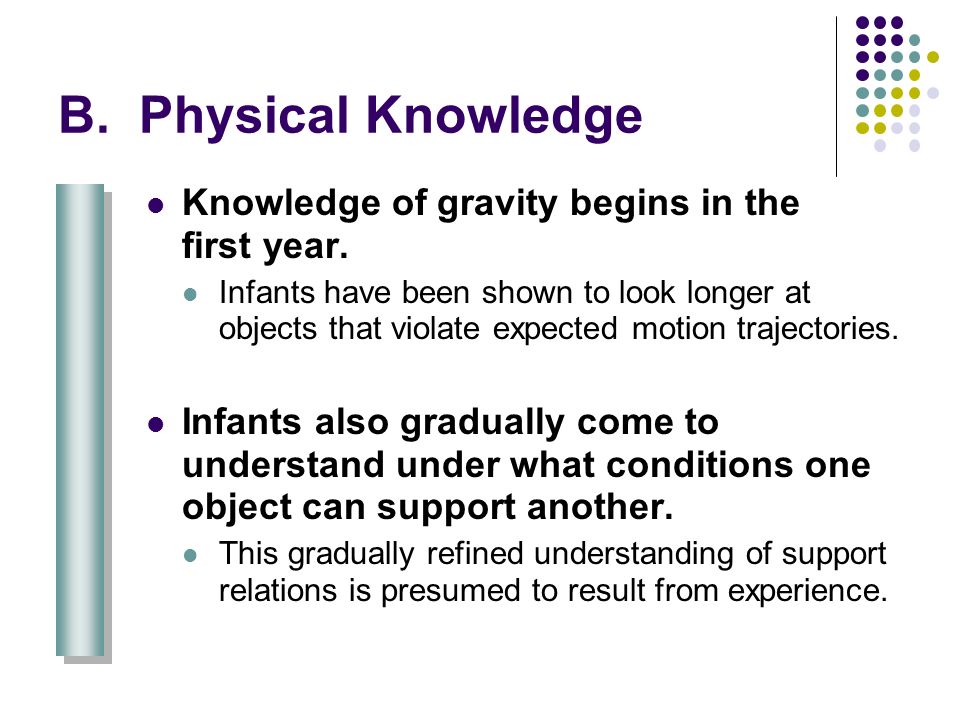 B. Physical Knowledge

- Knowledge of gravity begins in the first year.
  - Infants have been shown to look longer at objects that violate expected motion trajectories.

- Infants also gradually come to understand under what conditions one object can support another.
  - This gradually refined understanding of support relations is presumed to result from experience.